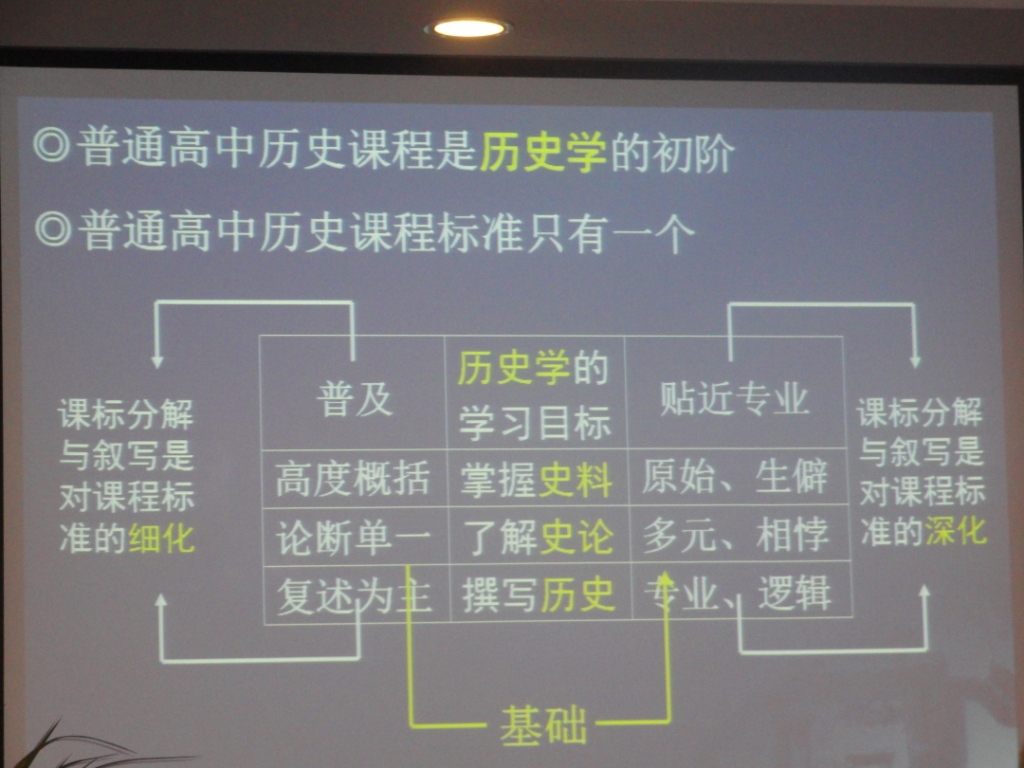 ◎普通高中历史课程是历史学的初阶

◎普通高中历史课程标准只有一个

课标分解与叙写是对课程标准的细化

| 普及 | 历史学的学习目标 | 贴近专业 |
|---|---|---|
| 高度概括 | 掌握史料 | 原始、生僻 |
| 论断单一 | 了解史论 | 多元、相悖 |
| 复述为主 | 撰写历史 | 专业、逻辑 |

课标分解与叙写是对课程标准的深化

基础